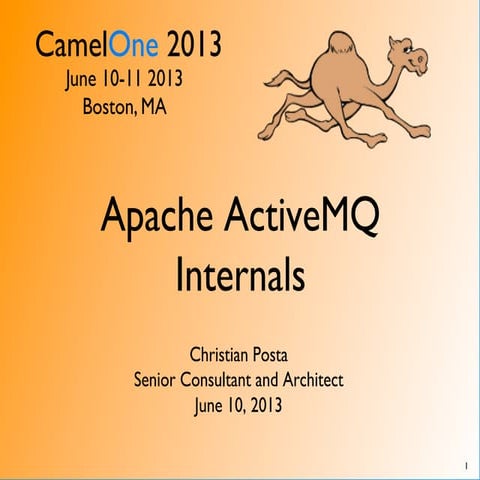 CamelOne 2013
June 10-11 2013
Boston, MA

Apache ActiveMQ
Internals

Christian Posta
Senior Consultant and Architect
June 10, 2013

1